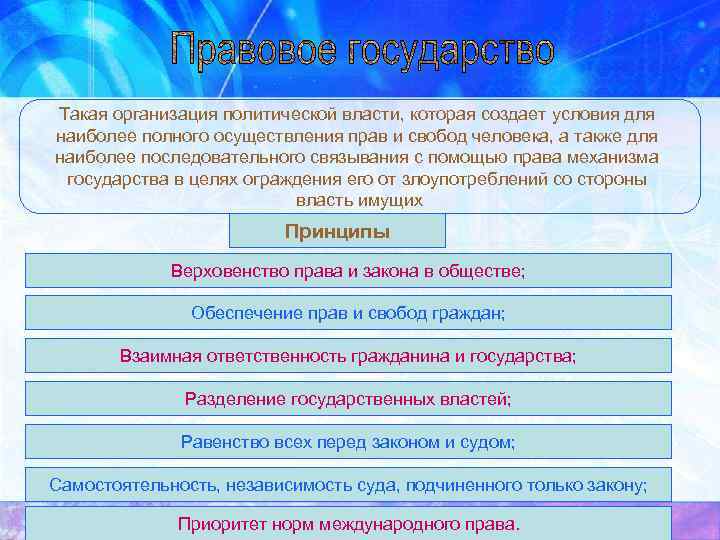 Правовое государство

Такая организация политической власти, которая создает условия для наиболее полного осуществления прав и свобод человека, а также для наиболее последовательного связывания с помощью права механизма государства в целях ограждения его от злоупотреблений со стороны власть имущих

Принципы

Верховенство права и закона в обществе;

Обеспечение прав и свобод граждан;

Взаимная ответственность гражданина и государства;

Разделение государственных властей;

Равенство всех перед законом и судом;

Самостоятельность, независимость суда, подчиненного только закону;

Приоритет норм международного права.